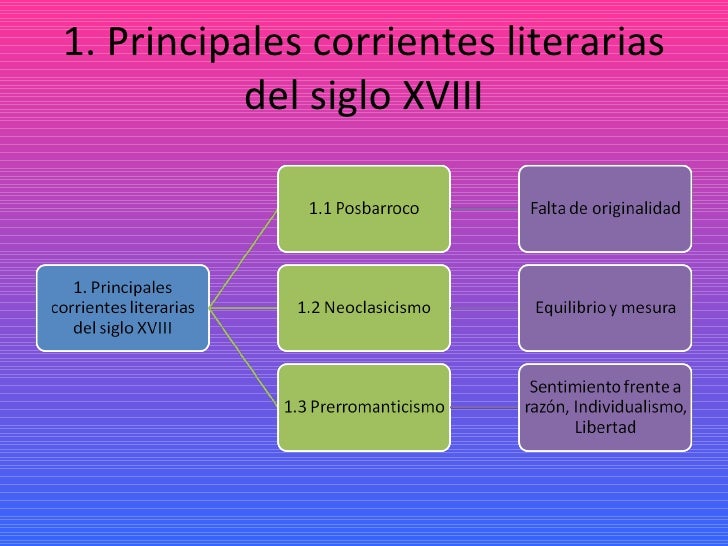 1. Principales corrientes literarias del siglo XVIII

1. Principales corrientes literarias del siglo XVIII

1.1 Posbarroco

Falta de originalidad

1.2 Neoclasicismo

Equilibrio y mesura

1.3 Prerromanticismo

Sentimiento frente a razón, Individualismo, Libertad